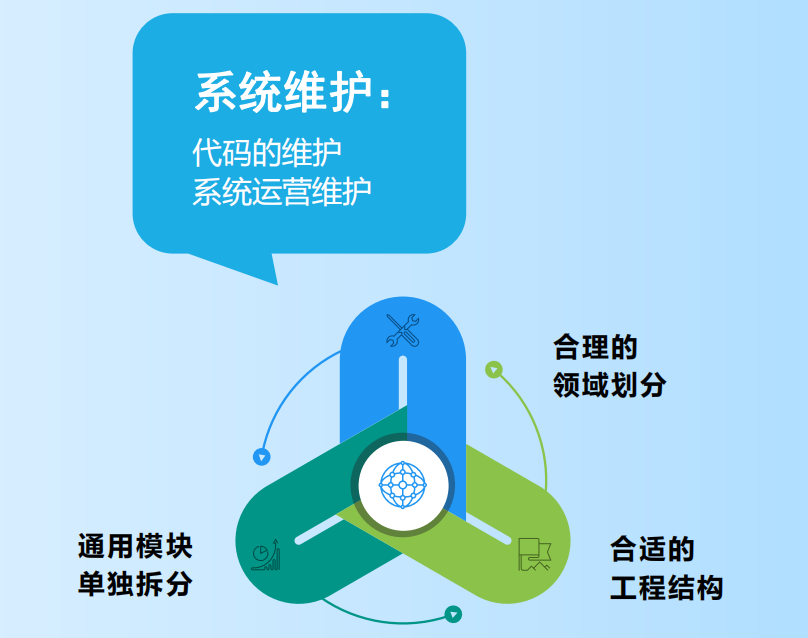 系统维护：

代码的维护
系统运营维护

合理的
领域划分

通用模块
单独拆分

合适的
工程结构